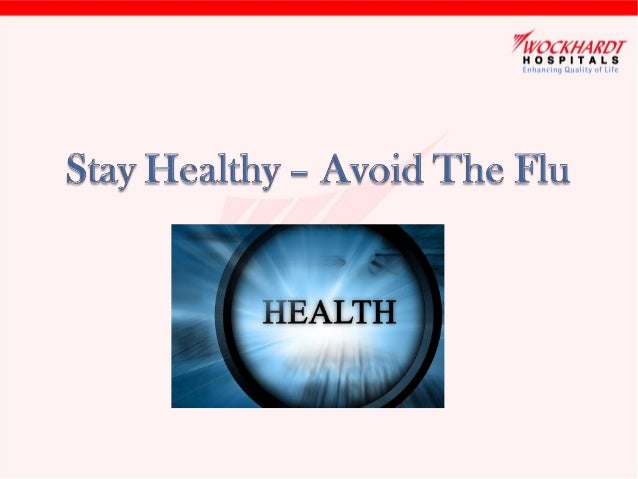 WOCKHARDT HOSPITALS
Enhancing Quality of Life

Stay Healthy – Avoid The Flu

HEALTH